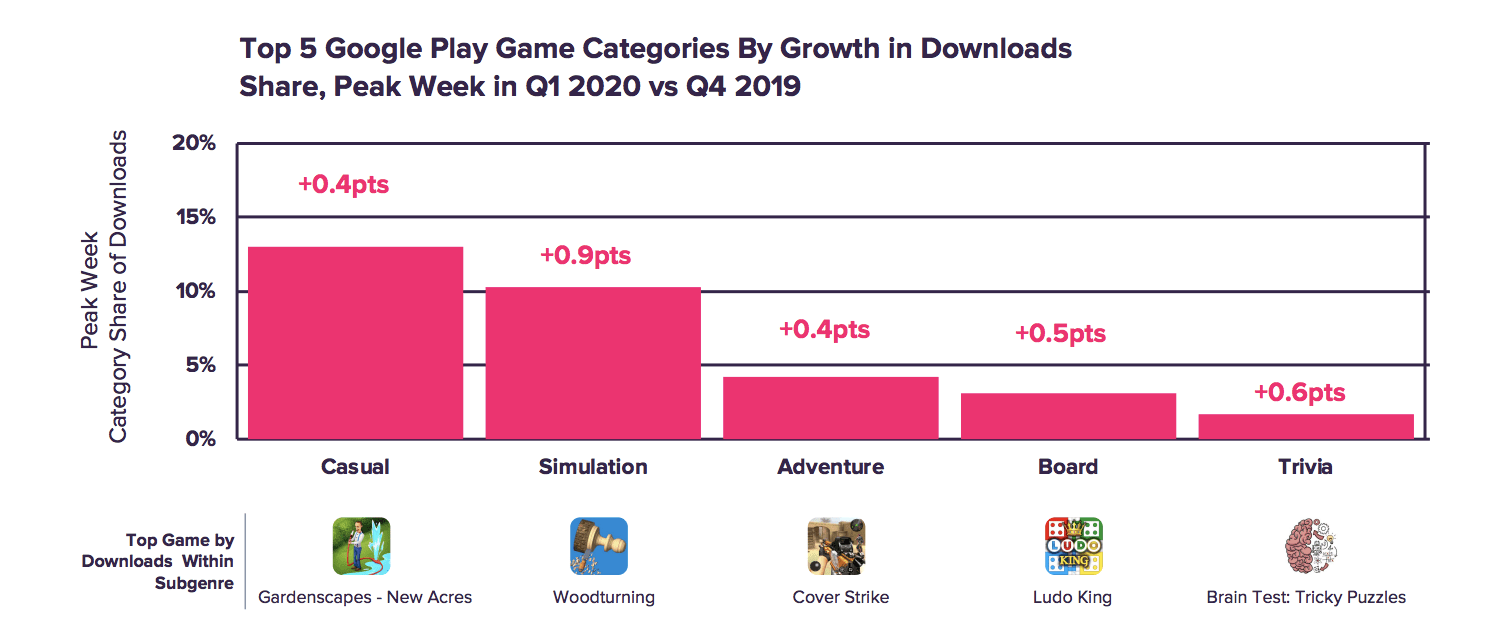 Top 5 Google Play Game Categories By Growth in Downloads Share, Peak Week in Q1 2020 vs Q4 2019

Peak Week
Category Share of Downloads

20%
15%
10%
5%
0%

+0.4pts
+0.9pts
+0.4pts
+0.5pts
+0.6pts

Casual
Simulation
Adventure
Board
Trivia

Top Game by Downloads Within Subgenre

LUDO KING

Gardenscapes - New Acres
Woodturning
Cover Strike
Ludo King
Brain Test: Tricky Puzzles